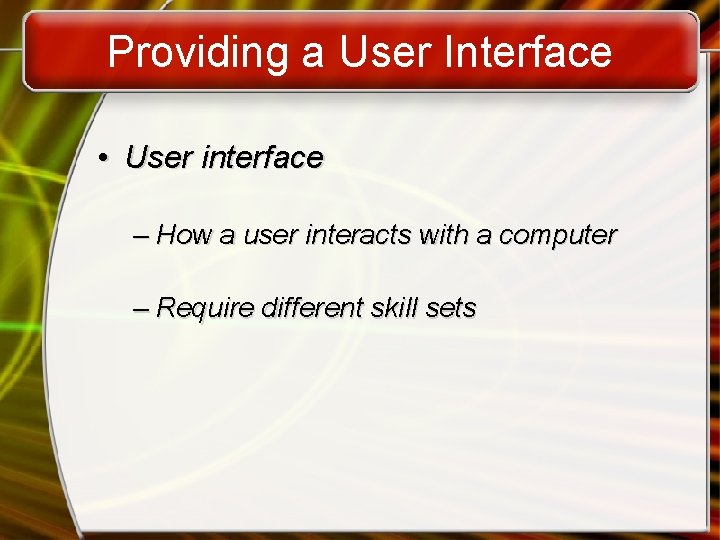 Providing a User Interface

• User interface

– How a user interacts with a computer

– Require different skill sets